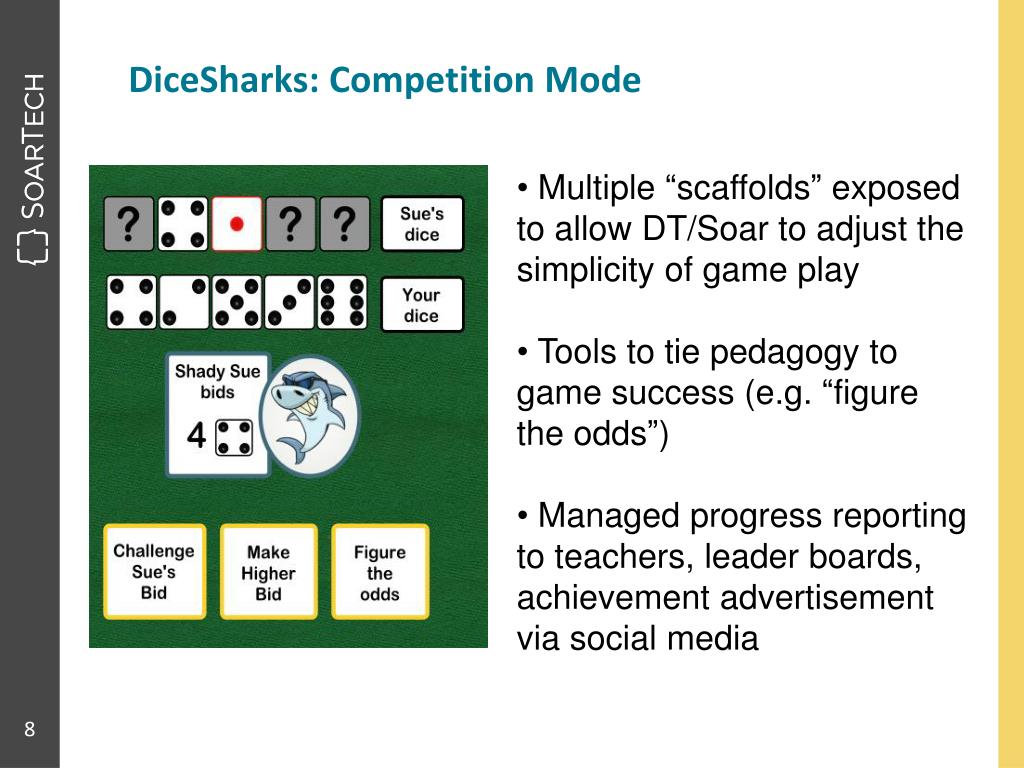 SOARTECH

DiceSharks: Competition Mode

? ? ?

Sue's dice

Your dice

Shady Sue bids

4

Challenge Sue's Bid

Make Higher Bid

Figure the odds

• Multiple “scaffolds” exposed to allow DT/Soar to adjust the simplicity of game play

• Tools to tie pedagogy to game success (e.g. “figure the odds”)

• Managed progress reporting to teachers, leader boards, achievement advertisement via social media

8